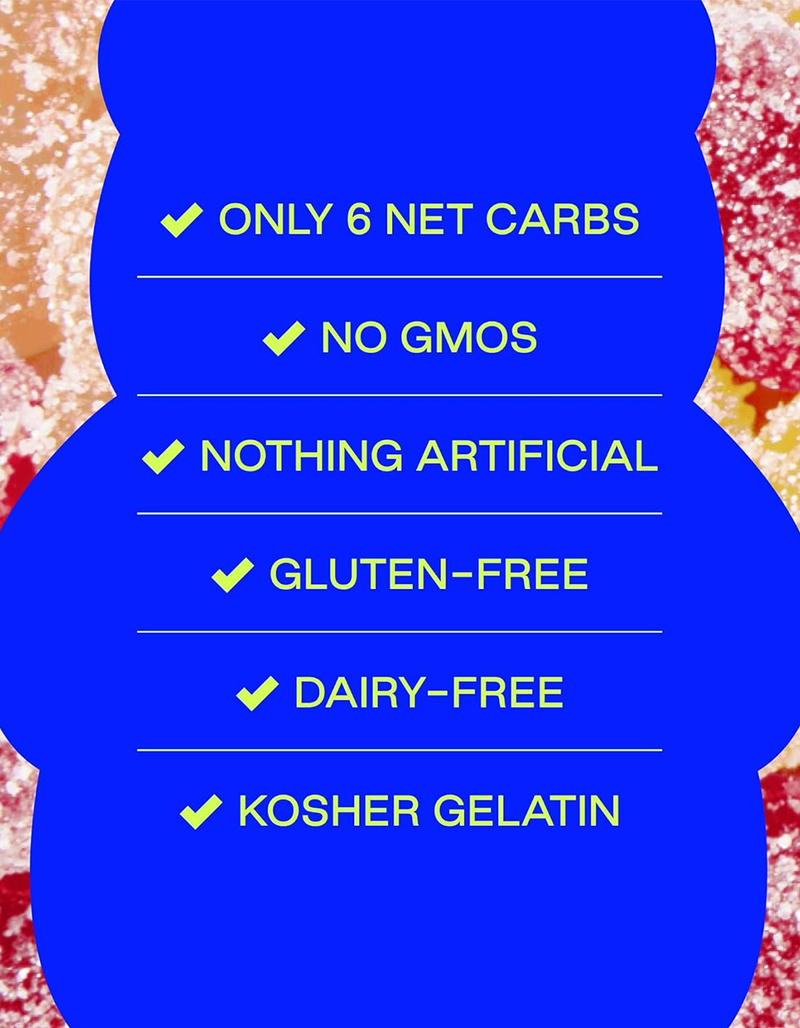 ✔ ONLY 6 NET CARBS

✔ NO GMOS

✔ NOTHING ARTIFICIAL

✔ GLUTEN-FREE

✔ DAIRY-FREE

✔ KOSHER GELATIN